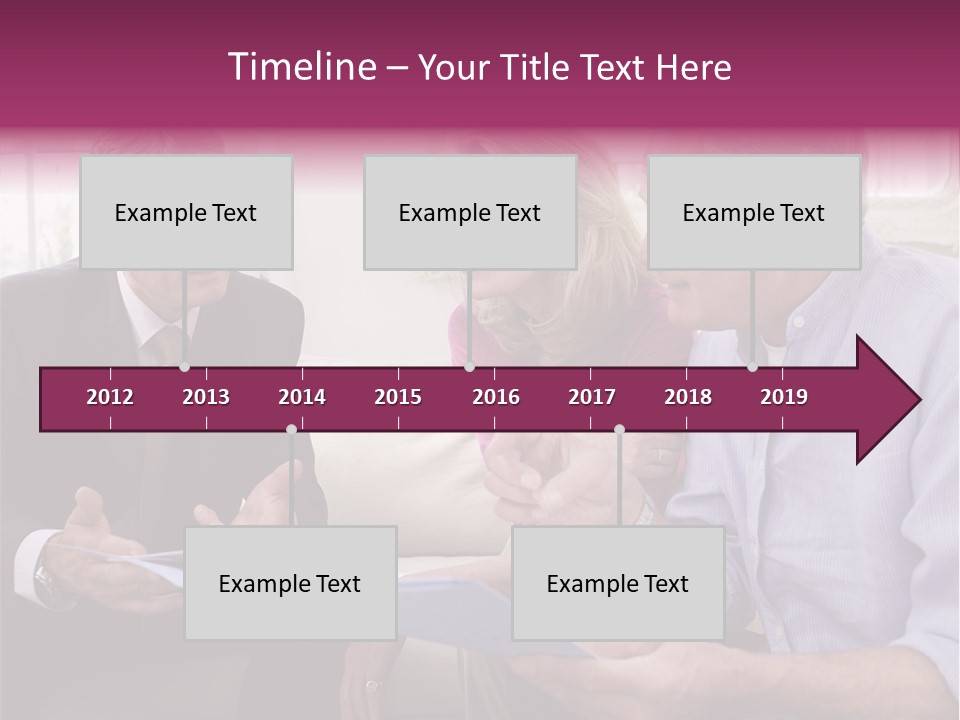 Timeline – Your Title Text Here

Example Text

Example Text

Example Text

2012
2013
2014
2015
2016
2017
2018
2019

Example Text

Example Text